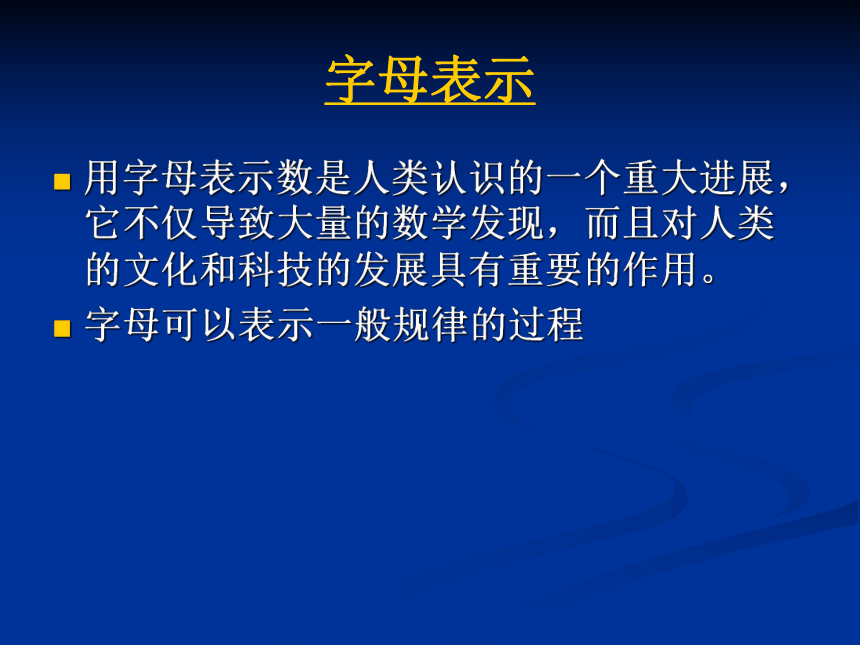 字母表示

用字母表示数是人类认识的一个重大进展，它不仅导致大量的数学发现，而且对人类的文化和科技的发展具有重要的作用。

字母可以表示一般规律的过程